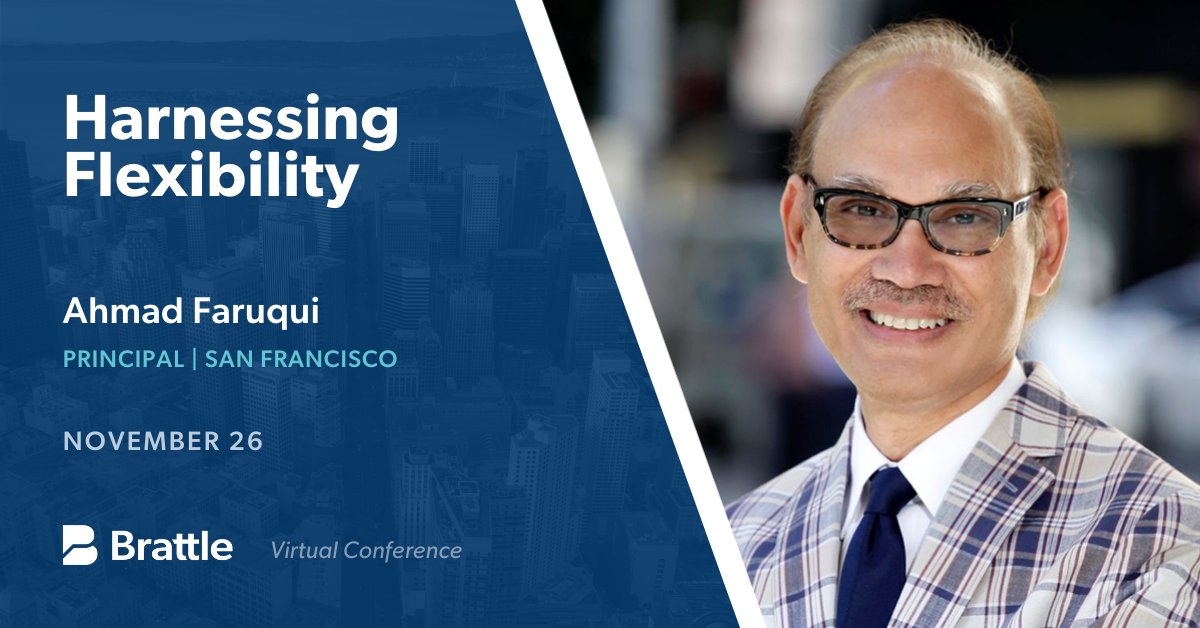 Harnessing Flexibility

Ahmad Faruqui

PRINCIPAL | SAN FRANCISCO

NOVEMBER 26

Brattle Virtual Conference